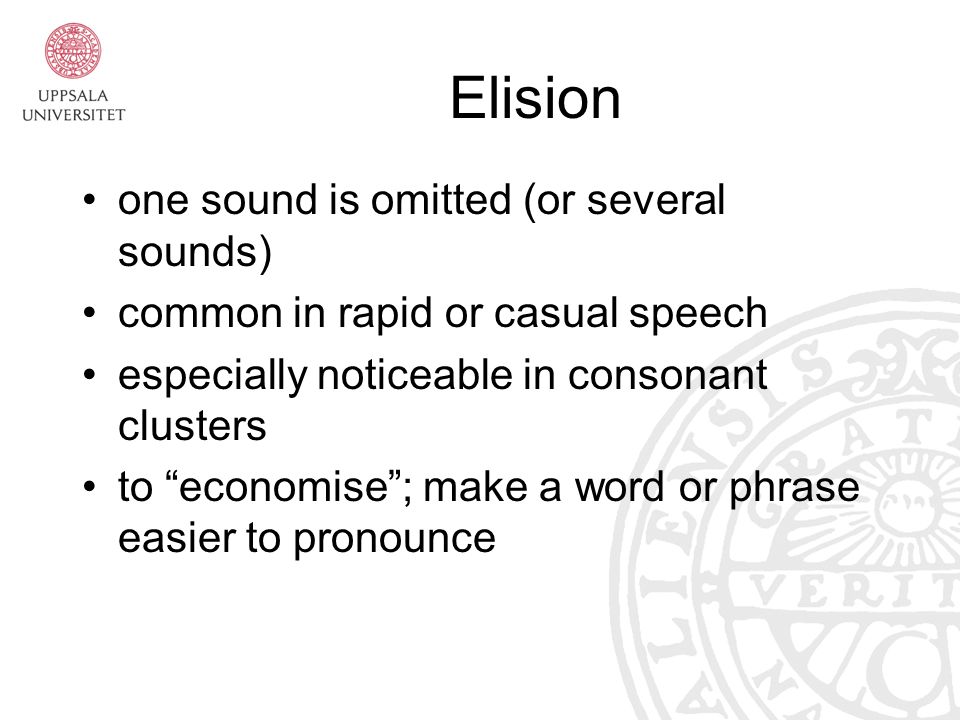 UPPSALA UNIVERSITET

Elision

• one sound is omitted (or several sounds)
• common in rapid or casual speech
• especially noticeable in consonant clusters
• to “economise”; make a word or phrase easier to pronounce